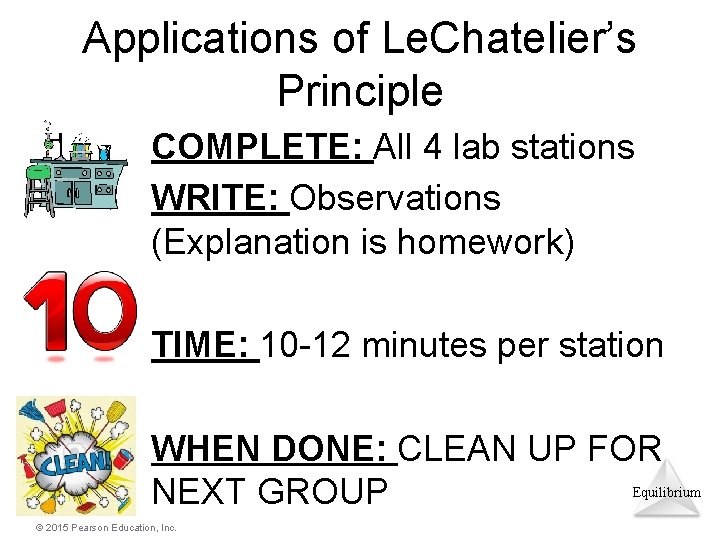 Applications of LeChatelier's Principle

COMPLETE: All 4 lab stations

WRITE: Observations (Explanation is homework)

10

TIME: 10-12 minutes per station

CLEAN!

WHEN DONE: CLEAN UP FOR NEXT GROUP

Equilibrium

© 2015 Pearson Education, Inc.